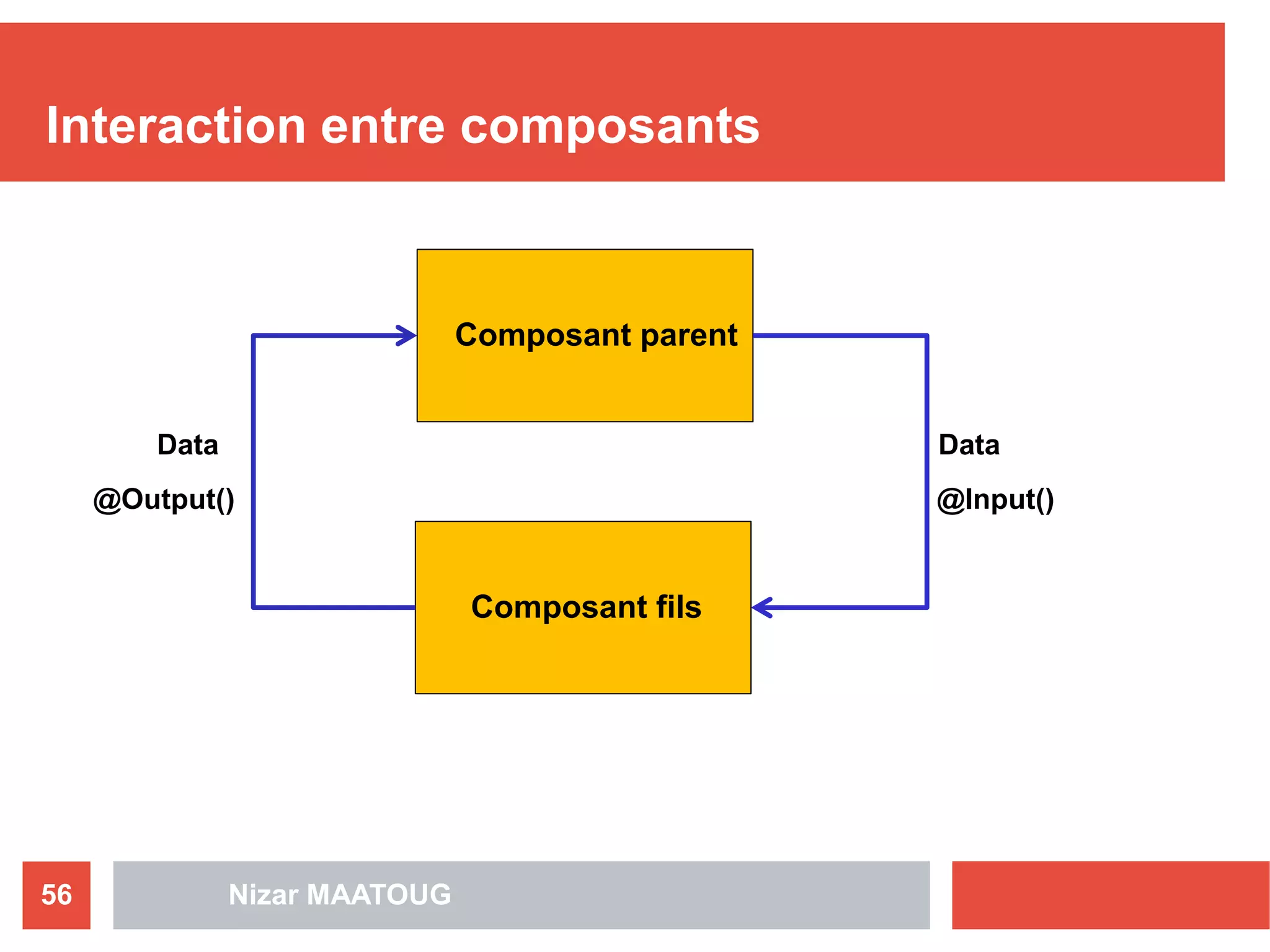 Interaction entre composants

Composant parent

Data

@Output()

Data

@Input()

Composant fils

56

Nizar MAATOUG